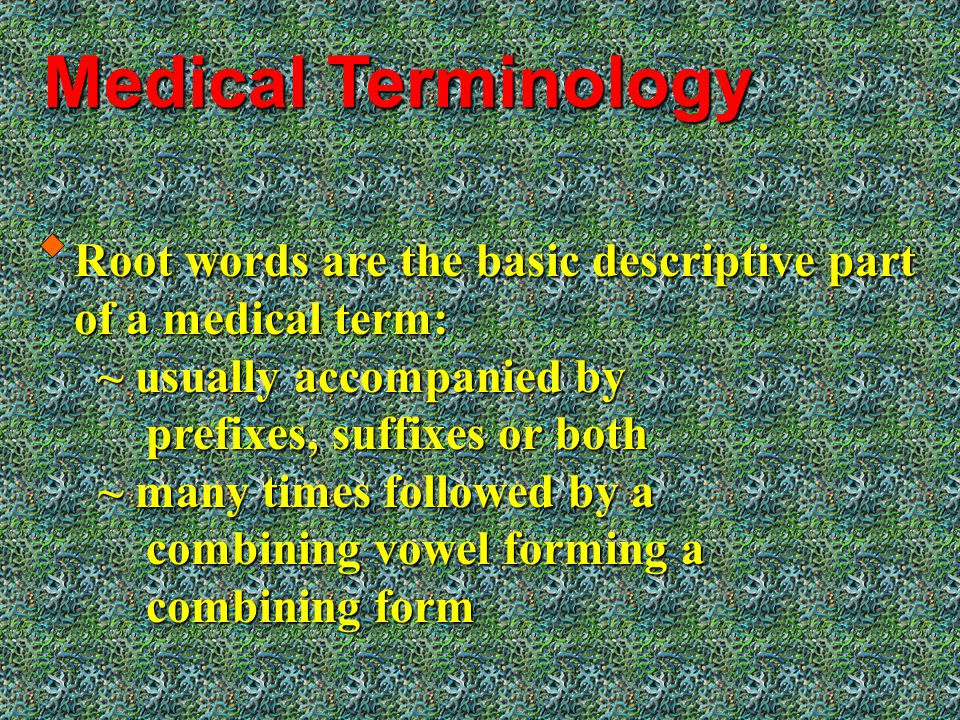 Medical Terminology

Root words are the basic descriptive part of a medical term:
~ usually accompanied by prefixes, suffixes or both
~ many times followed by a combining vowel forming a combining form